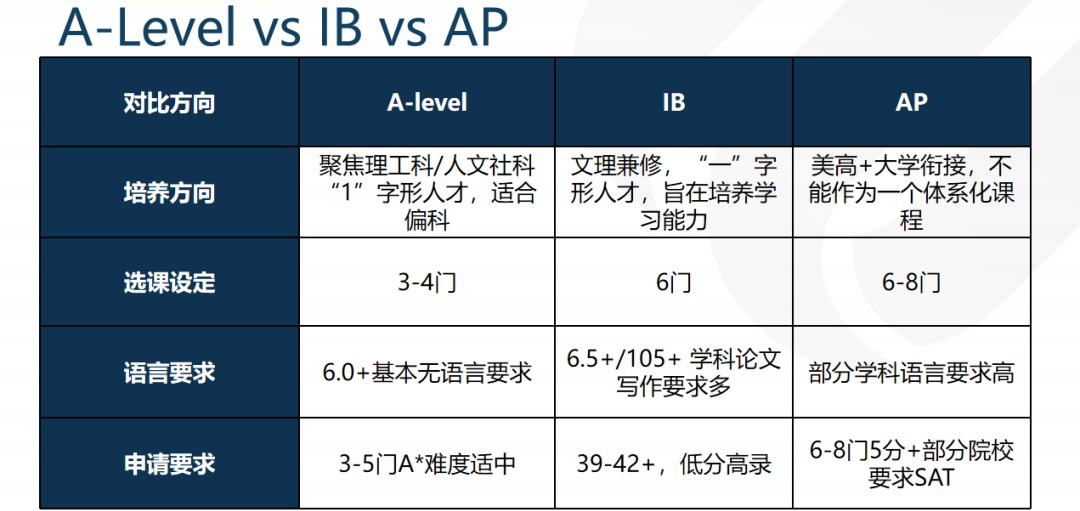 A-Level vs IB vs AP

| 对比方向 | A-level | IB | AP |
|---|---|---|---|
| 培养方向 | 聚焦理工科/人文社科“1”字形人才，适合偏科 | 文理兼修，“一”字形人才，旨在培养学习能力 | 美高+大学衔接，不能作为一个体系化课程 |
| 选课设定 | 3-4门 | 6门 | 6-8门 |
| 语言要求 | 6.0+基本无语言要求 | 6.5+/105+ 学科论文写作要求多 | 部分学科语言要求高 |
| 申请要求 | 3-5门A*难度适中 | 39-42+，低分高录 | 6-8门5分+部分院校要求SAT |